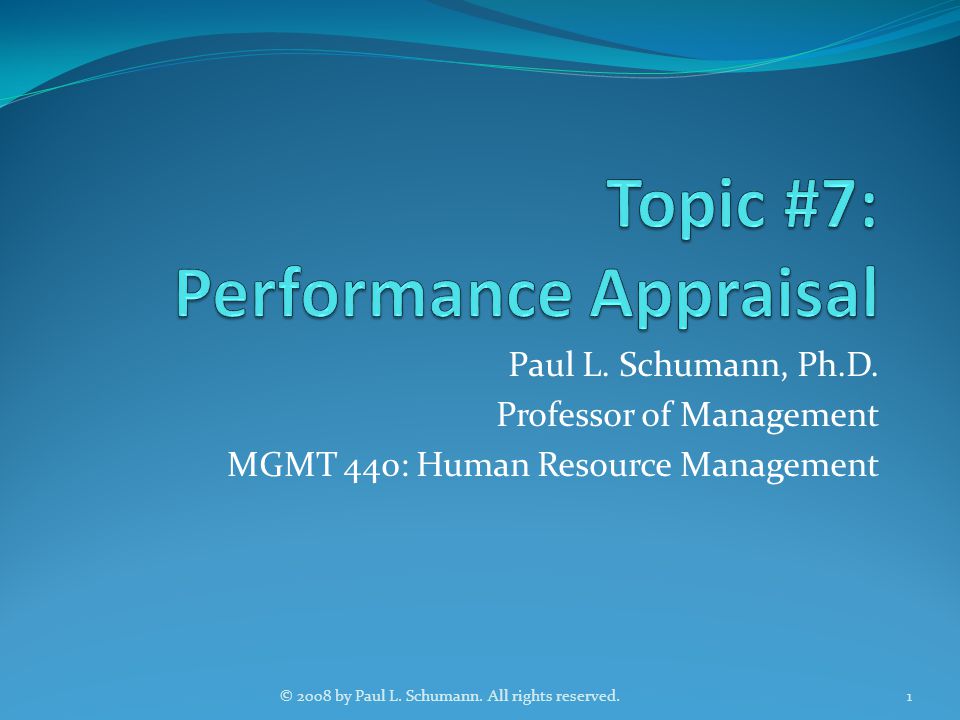 Topic #7:
Performance Appraisal

Paul L. Schumann, Ph.D.
Professor of Management
MGMT 440: Human Resource Management

© 2008 by Paul L. Schumann. All rights reserved.

1